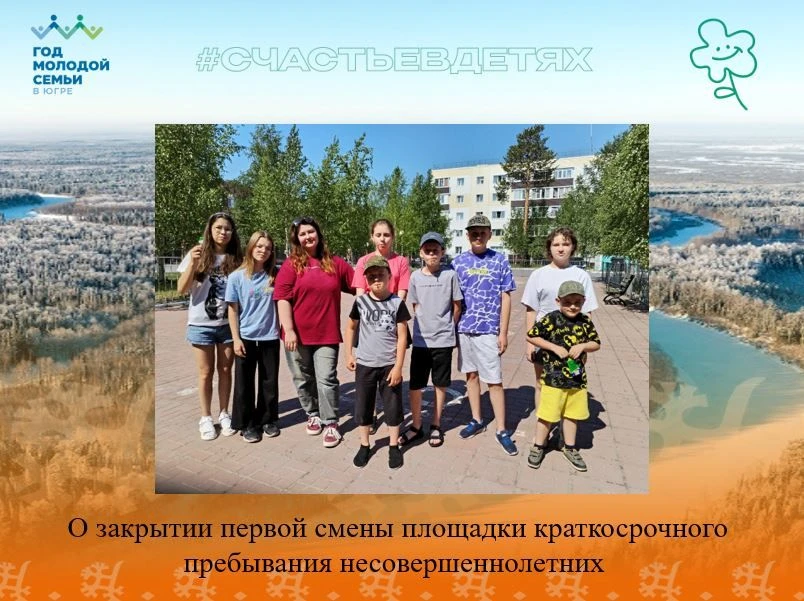 ГОД МОЛОДОЙ СЕМЬИ В ЮГРЕ

#СЧАСТЬЕВДЕТЯХ

О закрытии первой смены площадки краткосрочного пребывания несовершеннолетних